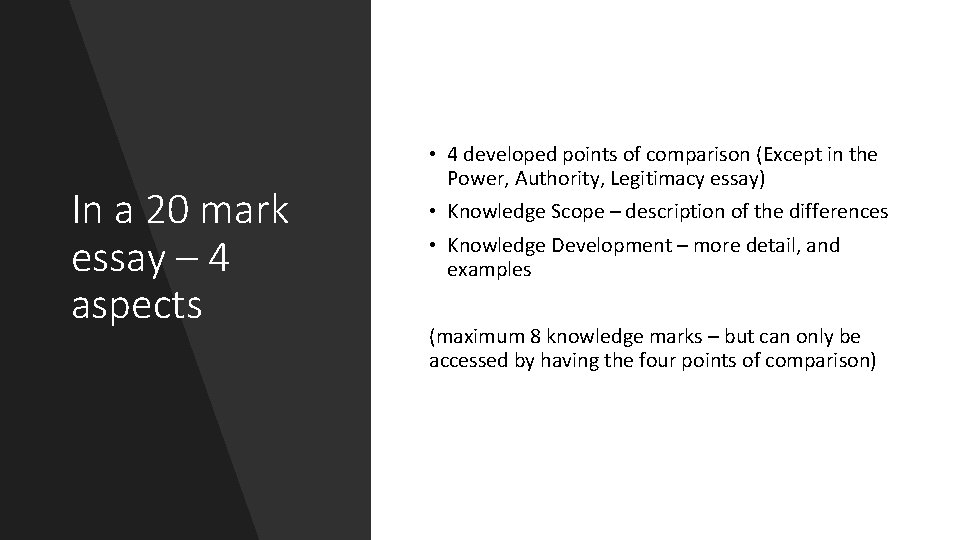 In a 20 mark essay – 4 aspects

• 4 developed points of comparison (Except in the Power, Authority, Legitimacy essay)
• Knowledge Scope – description of the differences
• Knowledge Development – more detail, and examples

(maximum 8 knowledge marks – but can only be accessed by having the four points of comparison)